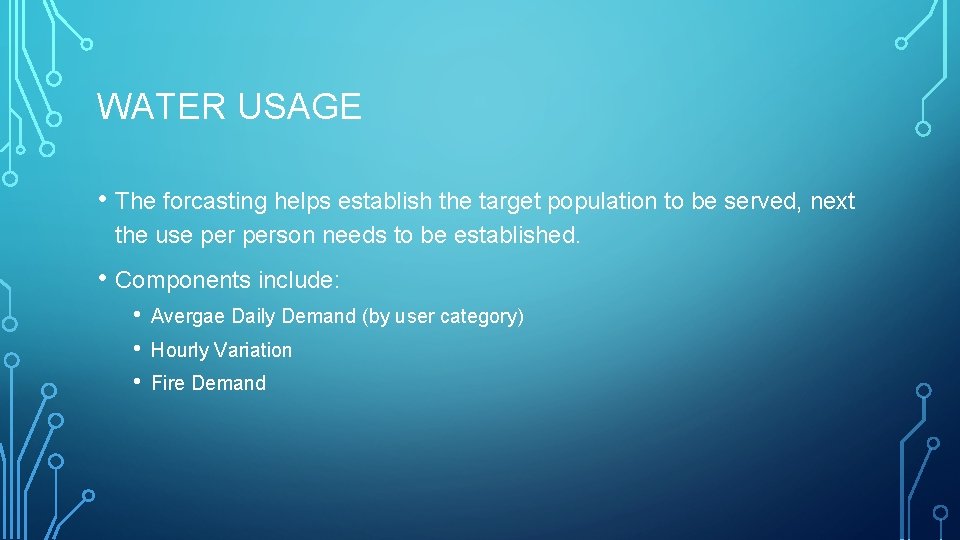 WATER USAGE

• The forcasting helps establish the target population to be served, next the use per person needs to be established.

• Components include:

• Avergae Daily Demand (by user category)
• Hourly Variation
• Fire Demand